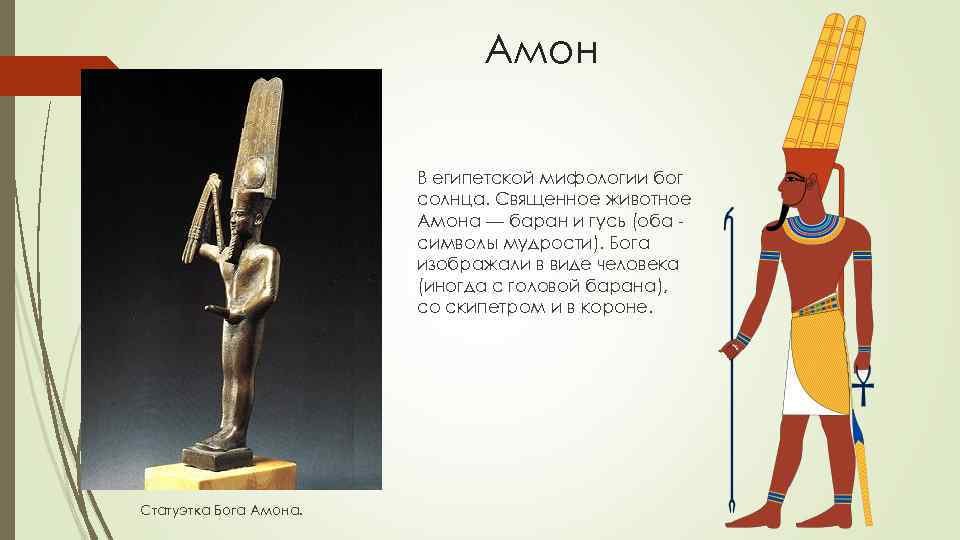 Амон

В египетской мифологии бог солнца. Священное животное Амона — баран и гусь (оба - символы мудрости). Бога изображали в виде человека (иногда с головой барана), со скипетром и в короне.

Статуэтка Бога Амона.